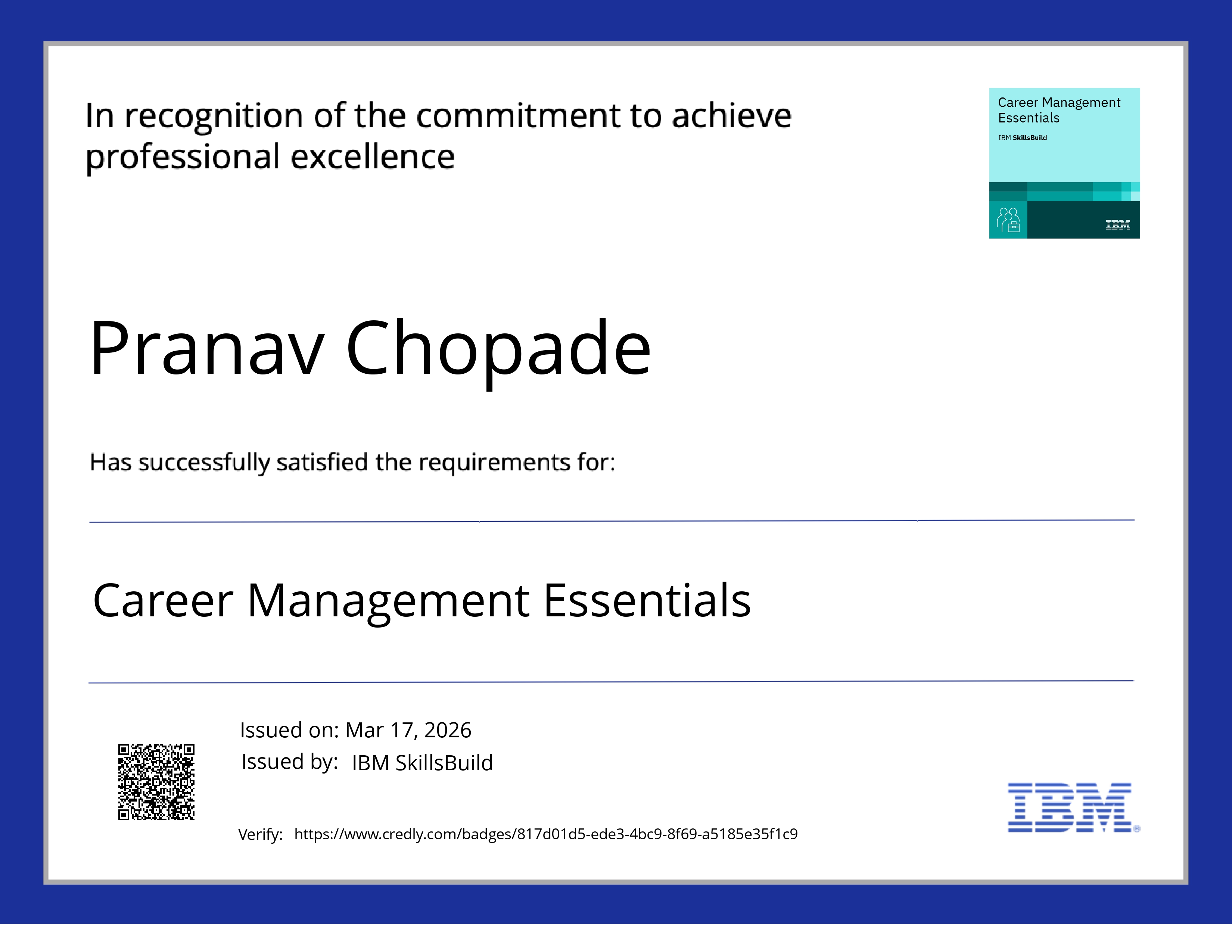 In recognition of the commitment to achieve professional excellence

Career Management Essentials
IBM SkillsBuild

IBM

Pranav Chopade

Has successfully satisfied the requirements for:

Career Management Essentials

Issued on: Mar 17, 2026
Issued by: IBM SkillsBuild

Verify: https://www.credly.com/badges/817d01d5-ede3-4bc9-8f69-a5185e35f1c9

IBM®